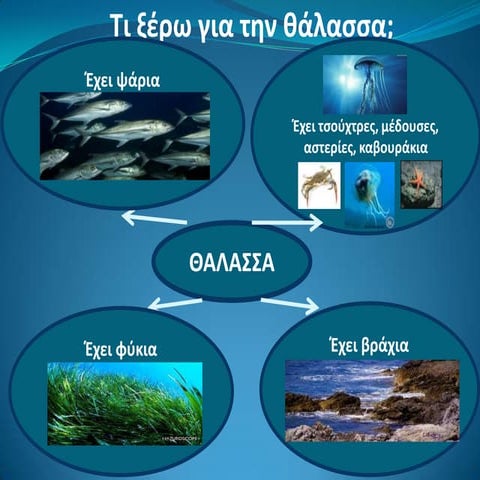 Τι ξέρω για την θάλασσα;

Έχει ψάρια

Έχει τσούχτρες, μέδουσες, αστερίες, καβουράκια

ΘΑΛΑΣΣΑ

Έχει φύκια

Έχει βράχια